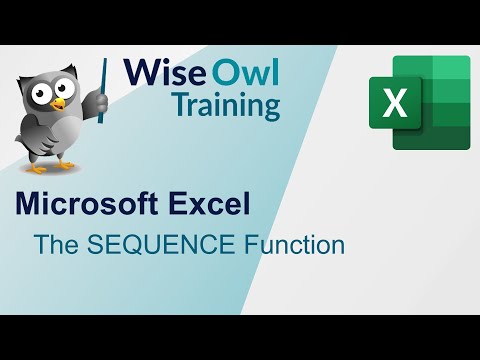 Wise Owl
Training

X

Microsoft Excel

The SEQUENCE Function